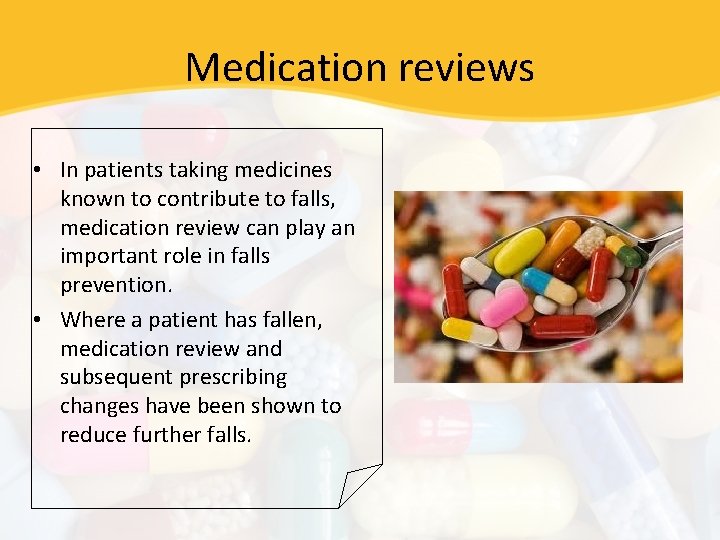 Medication reviews

• In patients taking medicines known to contribute to falls, medication review can play an important role in falls prevention.

• Where a patient has fallen, medication review and subsequent prescribing changes have been shown to reduce further falls.